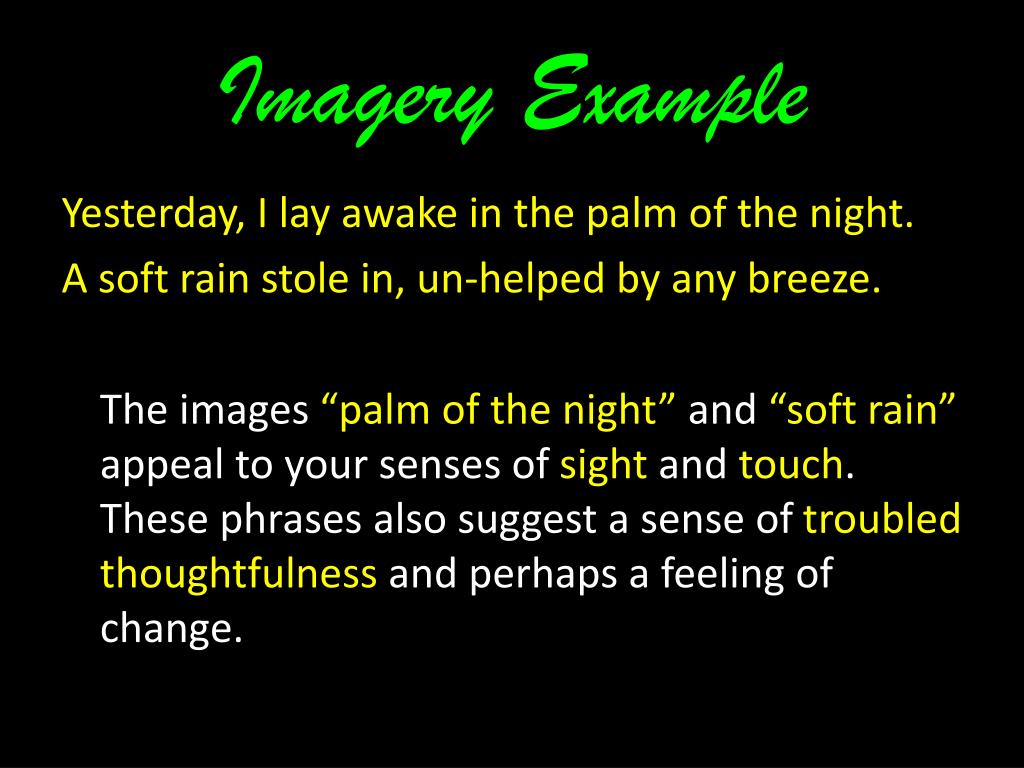 Imagery Example

Yesterday, I lay awake in the palm of the night.

A soft rain stole in, un-helped by any breeze.

The images “palm of the night” and “soft rain” appeal to your senses of sight and touch. These phrases also suggest a sense of troubled thoughtfulness and perhaps a feeling of change.